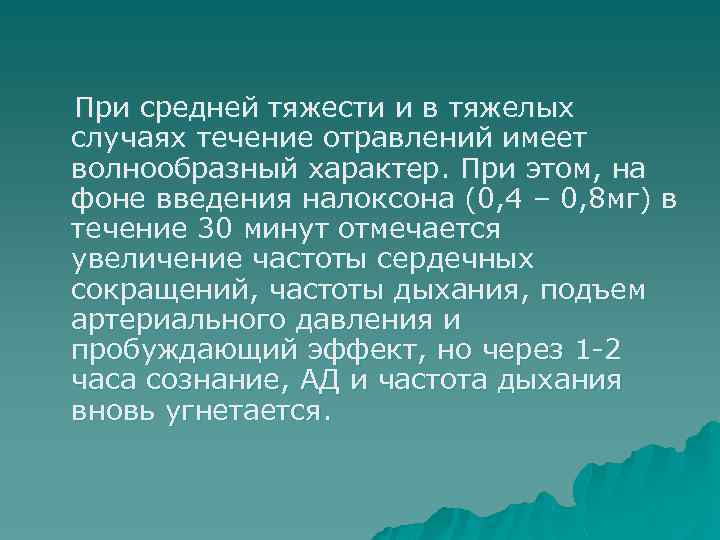 При средней тяжести и в тяжелых случаях течение отравлений имеет волнообразный характер. При этом, на фоне введения налоксона (0,4 – 0,8мг) в течение 30 минут отмечается увеличение частоты сердечных сокращений, частоты дыхания, подъем артериального давления и пробуждающий эффект, но через 1-2 часа сознание, АД и частота дыхания вновь угнетается.